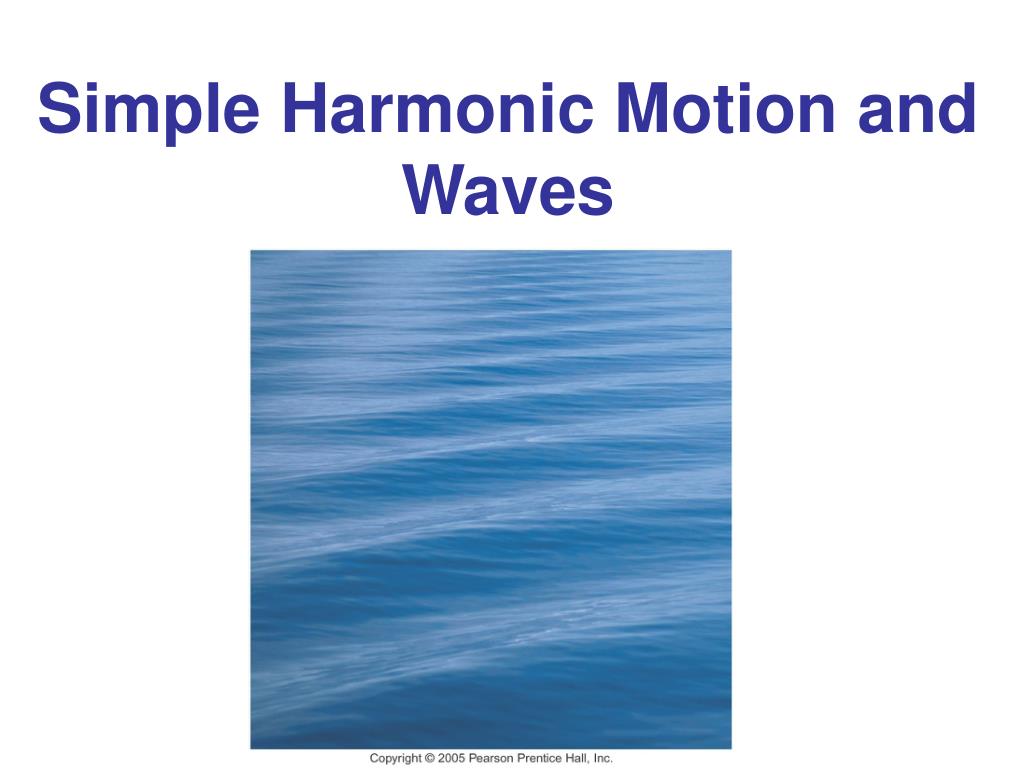 Simple Harmonic Motion and Waves

Copyright © 2005 Pearson Prentice Hall, Inc.